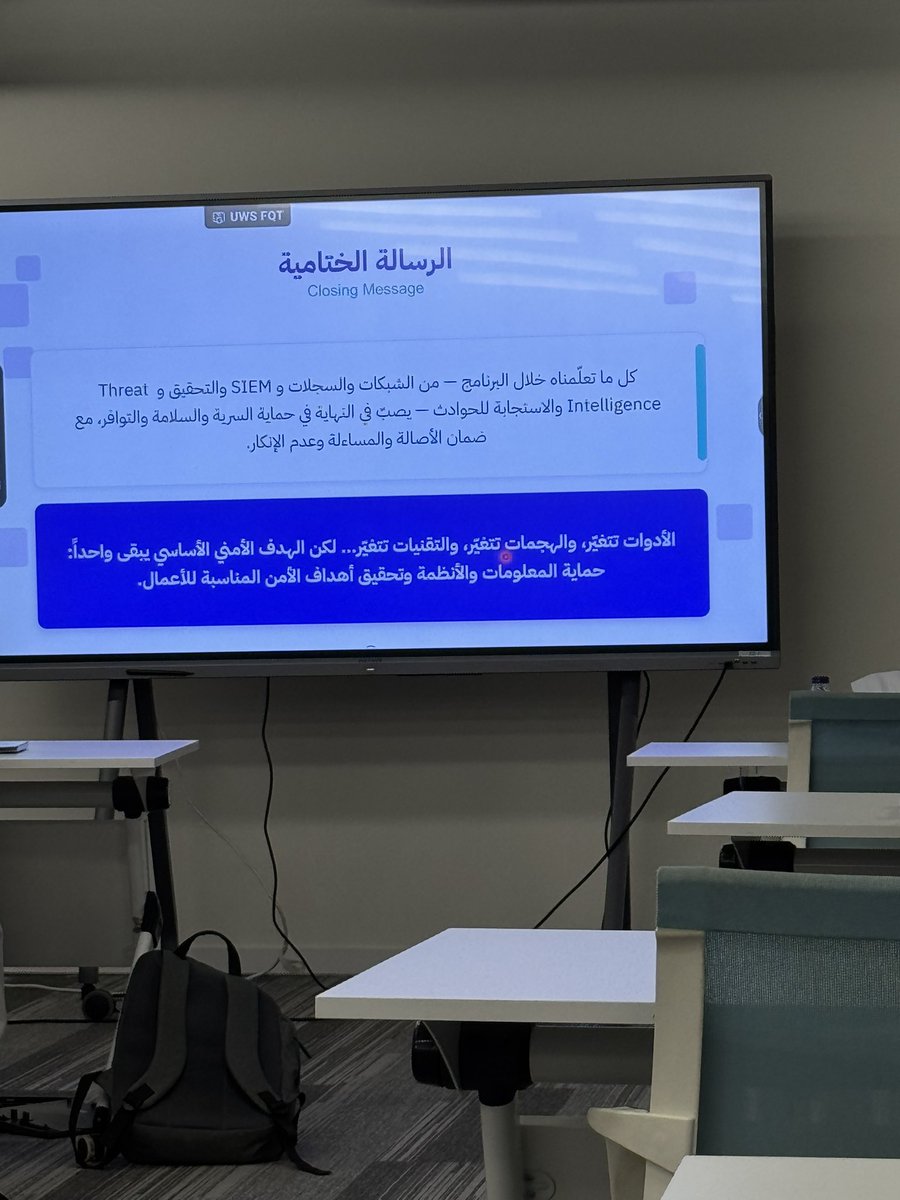 UWS FQT

الرسالة الختامية
Closing Message

كل ما تعلّمناه خلال البرنامج — من الشبكات والسجلات و SIEM والتحقيق و Threat Intelligence والاستجابة للحوادث — يصبّ في النهاية في حماية السرية والسلامة والتوافر، مع ضمان الأصالة والمساءلة وعدم الإنكار.

الأدوات تتغيّر، والهجمات تتغيّر، والتقنيات تتغيّر... لكن الهدف الأمني الأساسي يبقى واحداً: حماية المعلومات والأنظمة وتحقيق أهداف الأمن المناسبة للأعمال.